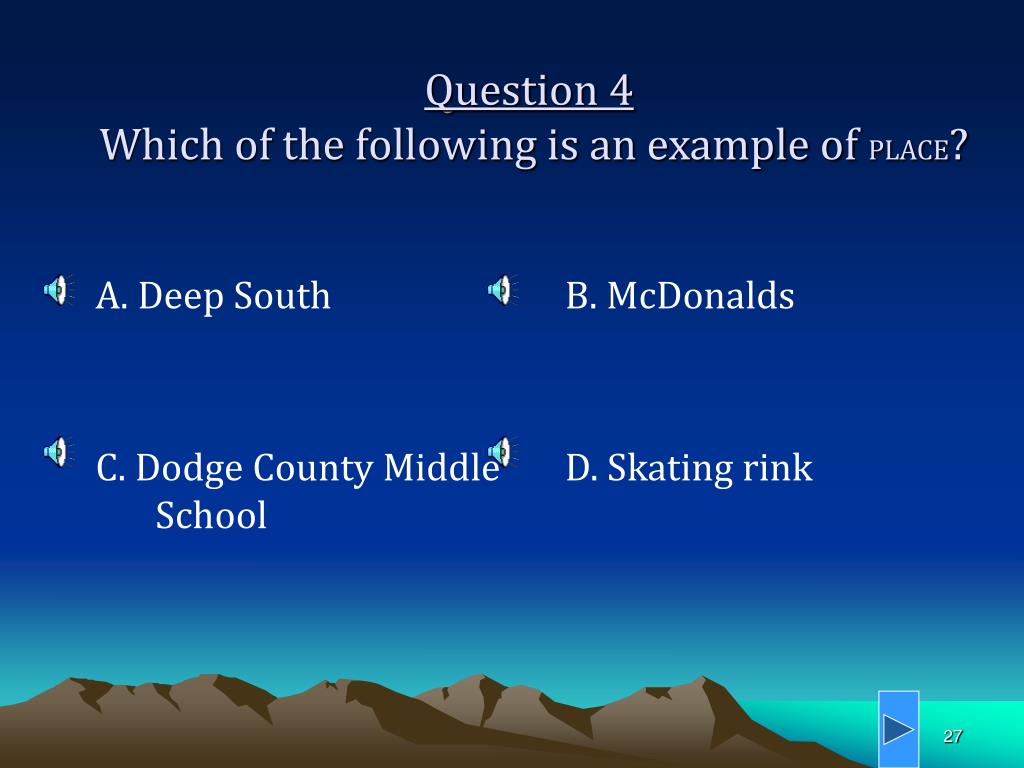 Question 4
Which of the following is an example of PLACE?

A. Deep South

B. McDonalds

C. Dodge County Middle School

D. Skating rink

27